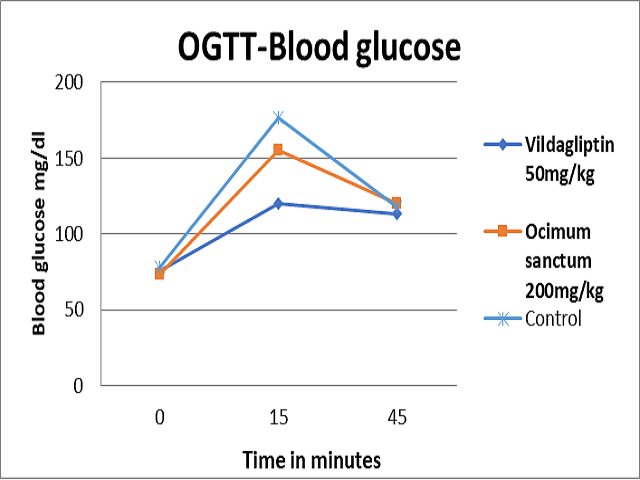 OGTT-Blood glucose

Blood glucose mg/dl

200
150
100
50
0

0
15
45

Time in minutes

Vildagliptin 50mg/kg
Ocimum sanctum 200mg/kg
Control